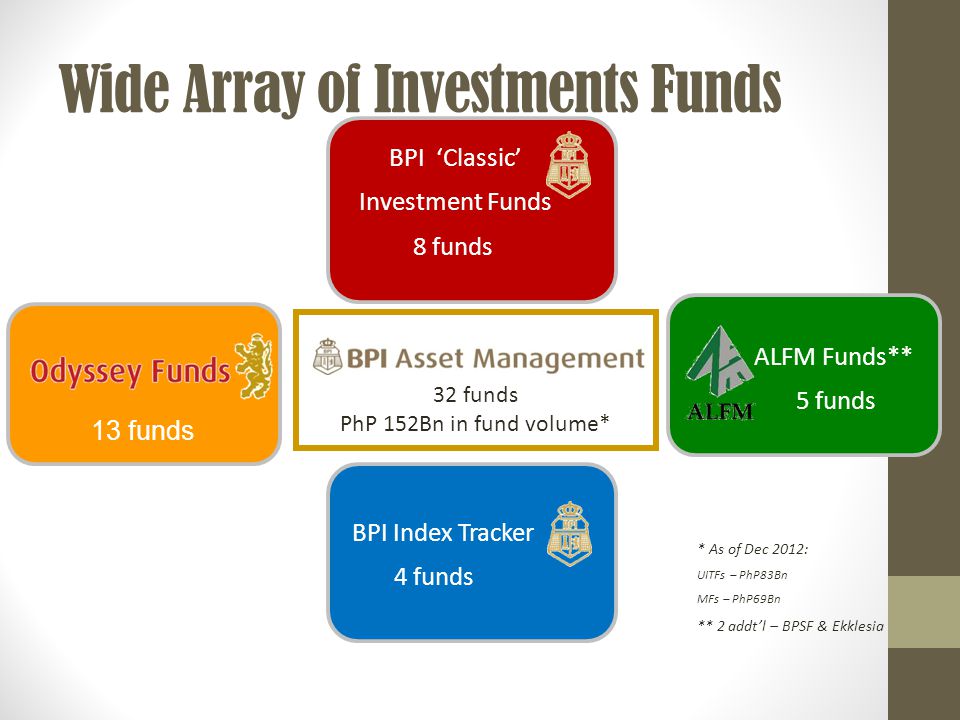 Wide Array of Investments Funds

BPI 'Classic' Investment Funds
8 funds

Odyssey Funds
13 funds

BPI Asset Management
32 funds
PhP 152Bn in fund volume*

ALFM
ALFM Funds**
5 funds

BPI Index Tracker
4 funds

* As of Dec 2012:
UITFs – PhP83Bn
MFs – PhP69Bn
** 2 addt'l – BPSF & Ekklesia